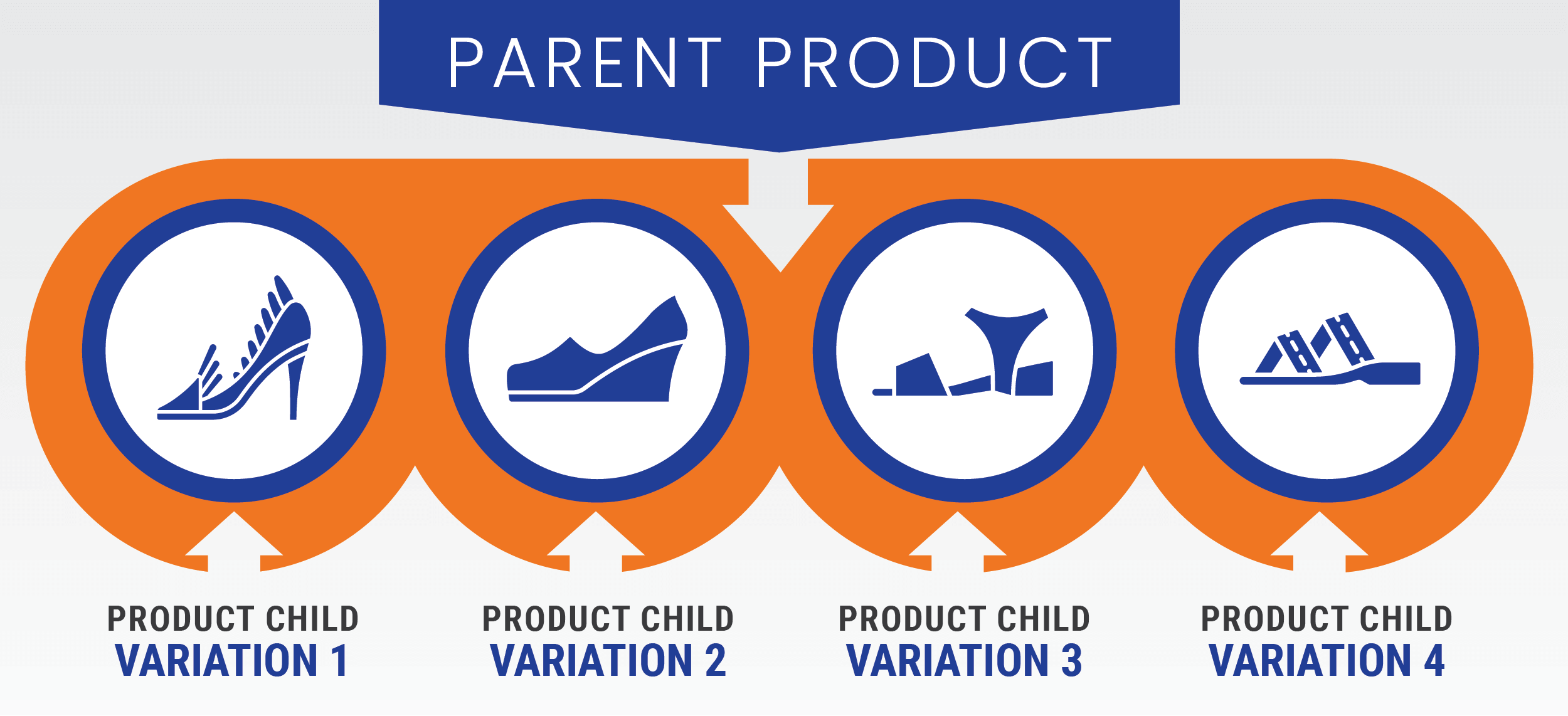 PARENT PRODUCT

PRODUCT CHILD
VARIATION 1

PRODUCT CHILD
VARIATION 2

PRODUCT CHILD
VARIATION 3

PRODUCT CHILD
VARIATION 4